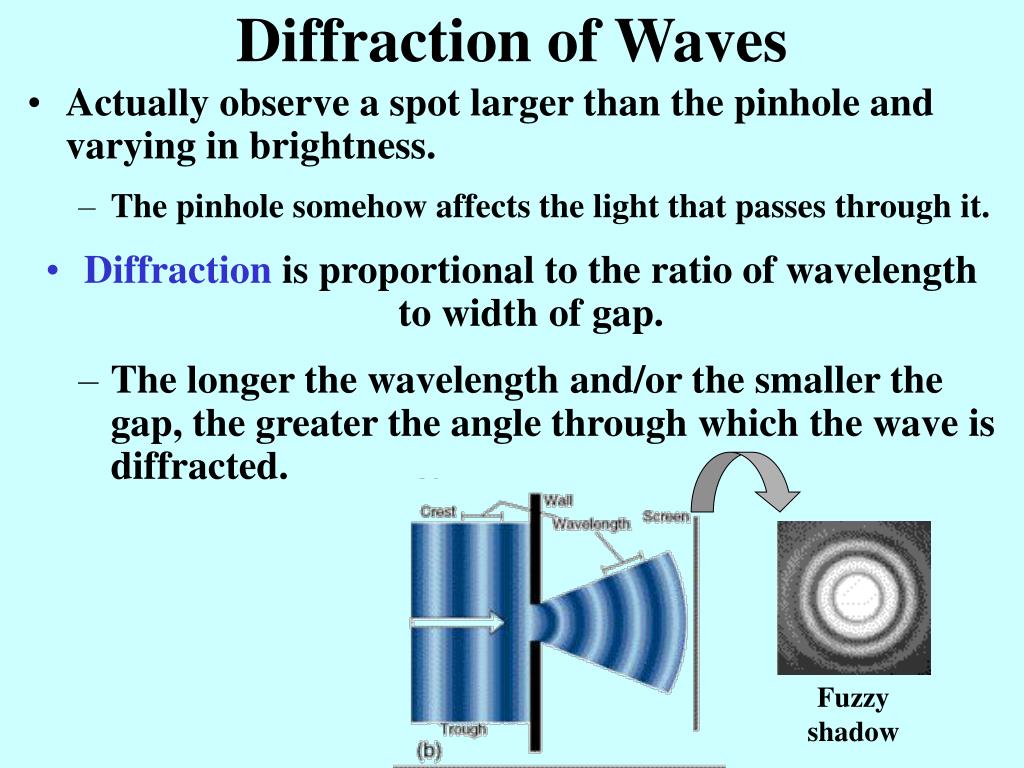 Diffraction of Waves

• Actually observe a spot larger than the pinhole and varying in brightness.

– The pinhole somehow affects the light that passes through it.

• Diffraction is proportional to the ratio of wavelength to width of gap.

– The longer the wavelength and/or the smaller the gap, the greater the angle through which the wave is diffracted.

Crest

Wall

Wavelength

Screen

Trough

(b)

Fuzzy shadow